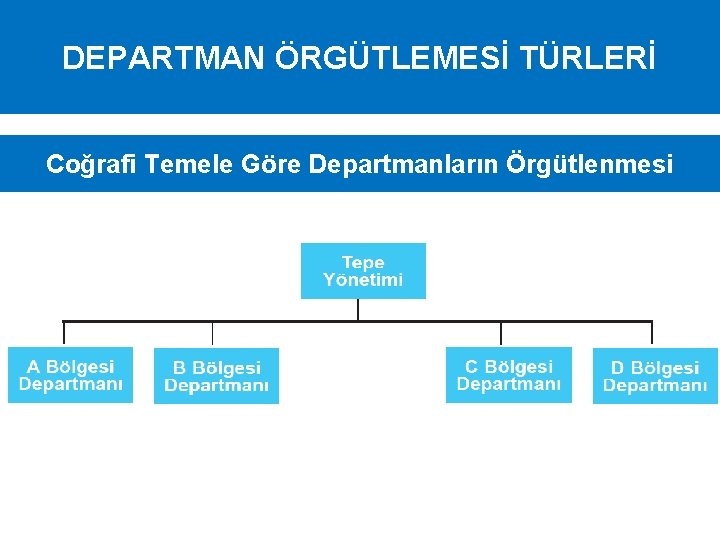 DEPARTMAN ÖRGÜTLEMESİ TÜRLERİ

Coğrafi Temele Göre Departmanların Örgütlenmesi

Tepe Yönetimi

A Bölgesi Departmanı

B Bölgesi Departmanı

C Bölgesi Departmanı

D Bölgesi Departmanı